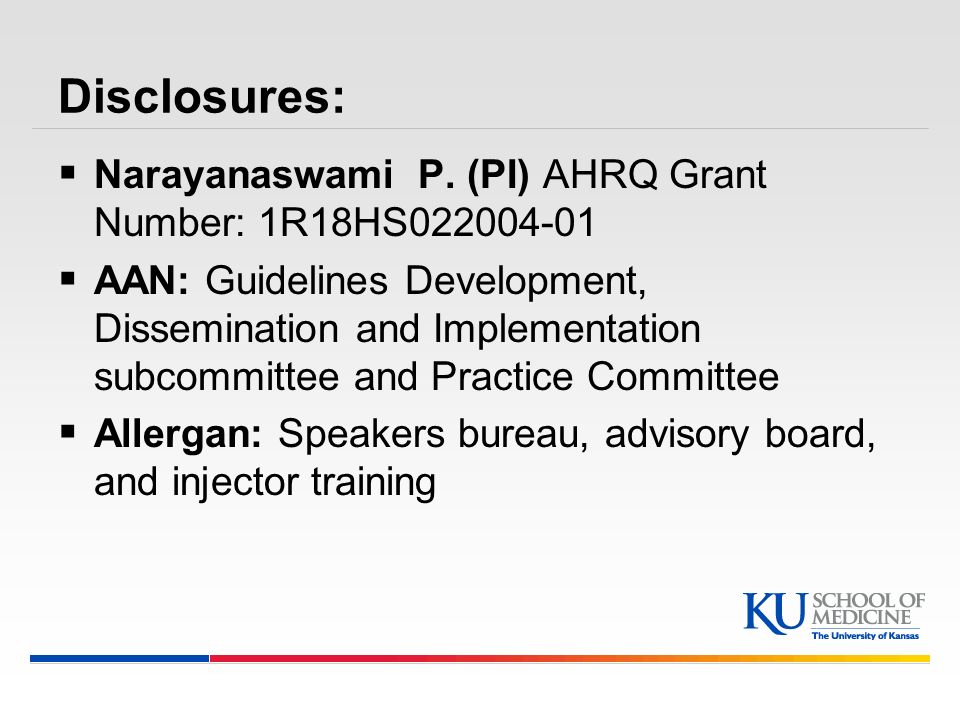 Disclosures:

▪ Narayanaswami P. (PI) AHRQ Grant Number: 1R18HS022004-01

▪ AAN: Guidelines Development, Dissemination and Implementation subcommittee and Practice Committee

▪ Allergan: Speakers bureau, advisory board, and injector training

KU SCHOOL OF MEDICINE
The University of Kansas